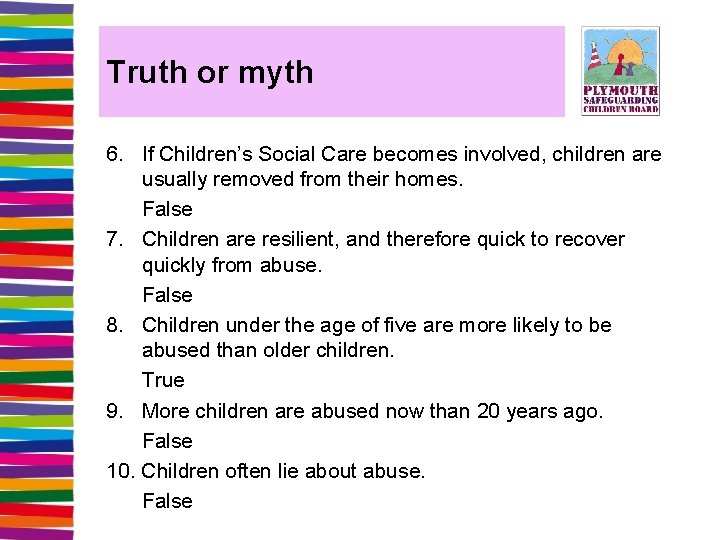 Truth or myth

PLYMOUTH SAFEGUARDING CHILDREN BOARD

6. If Children's Social Care becomes involved, children are usually removed from their homes.
False
7. Children are resilient, and therefore quick to recover quickly from abuse.
False
8. Children under the age of five are more likely to be abused than older children.
True
9. More children are abused now than 20 years ago.
False
10. Children often lie about abuse.
False